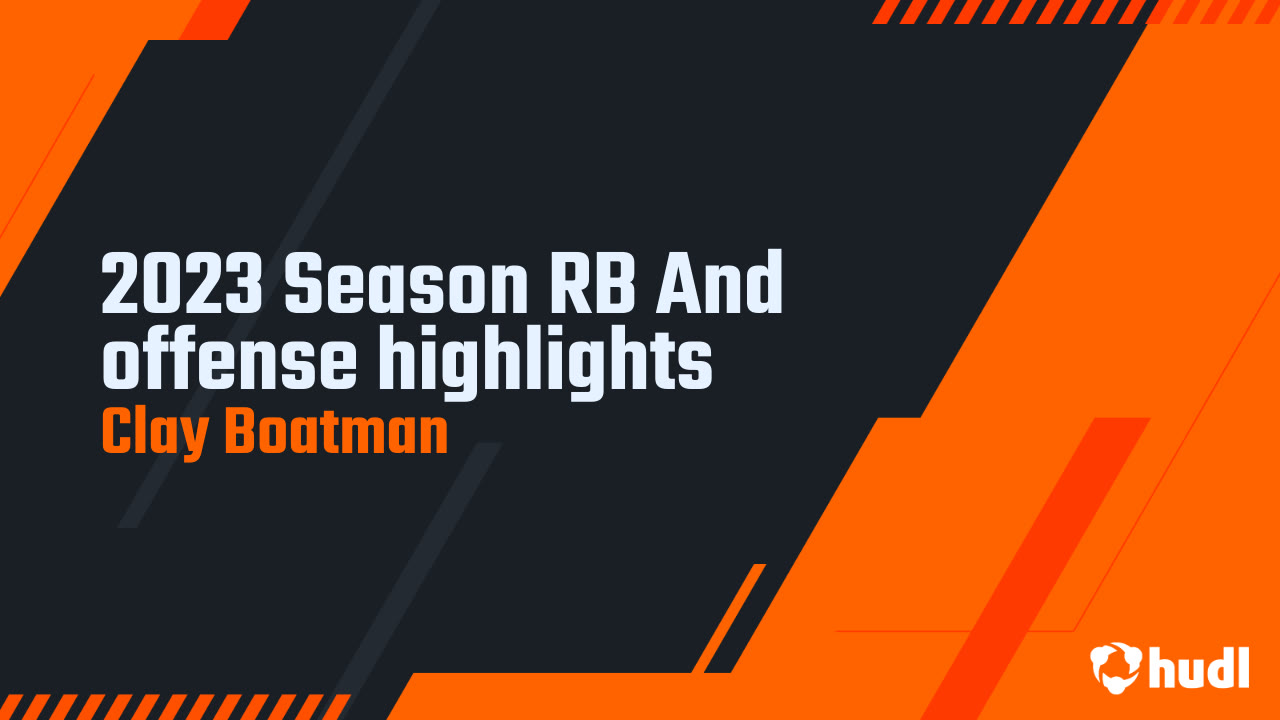 2023 Season RB And offense highlights
Clay Boatman
hudl